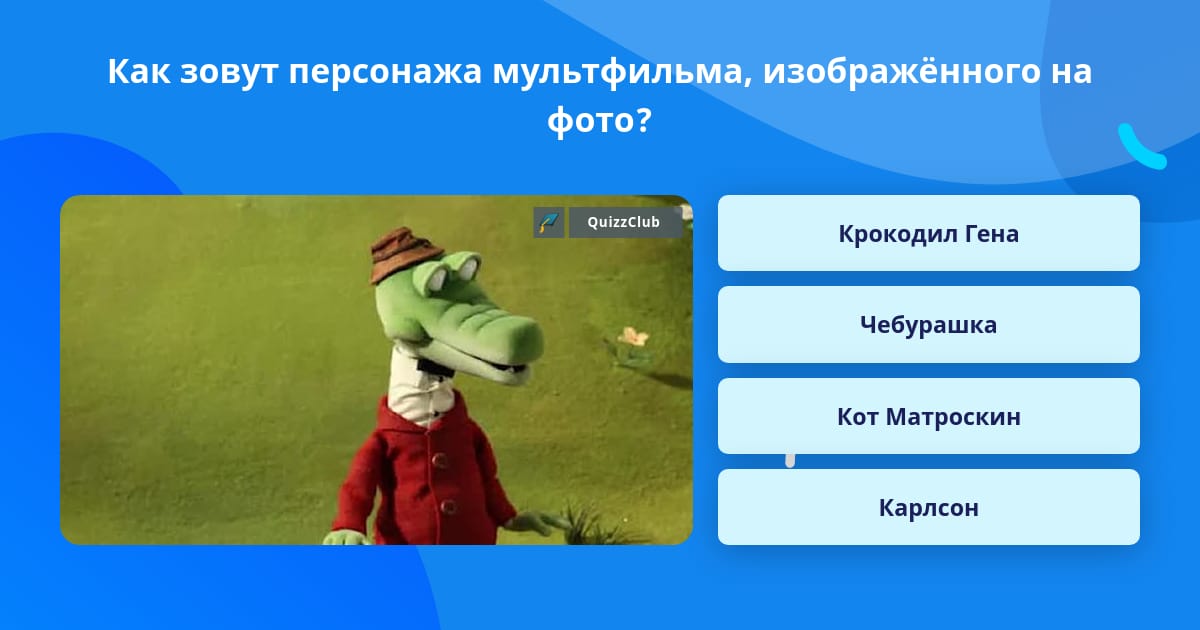 Как зовут персонажа мультфильма, изображённого на фото?

QuizzClub

Крокодил Гена

Чебурашка

Кот Матроскин

Карлсон